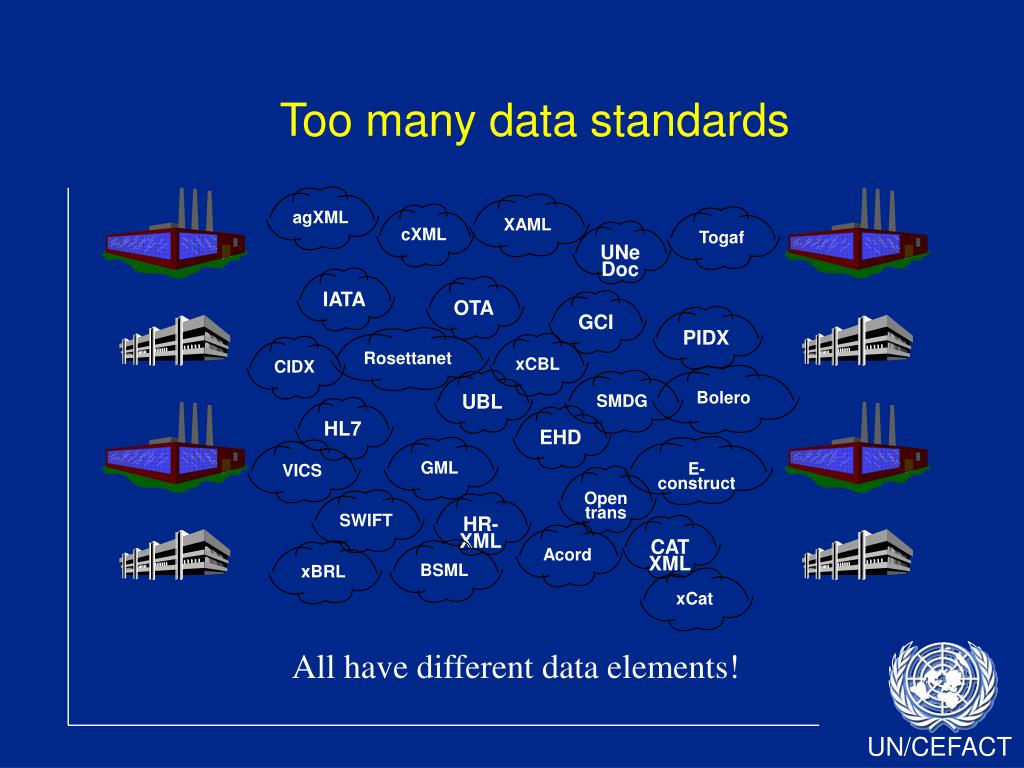 Too many data standards

agXML
cXML
XAML
UNe Doc
Togaf
IATA
OTA
GCI
PIDX
CIDX
Rosettanet
xCBL
UBL
SMDG
Bolero
HL7
EHD
VICS
GML
E-construct
Open trans
SWIFT
HR-XML
Acord
CAT XML
xBRL
BSML
xCat

All have different data elements!

UN/CEFACT